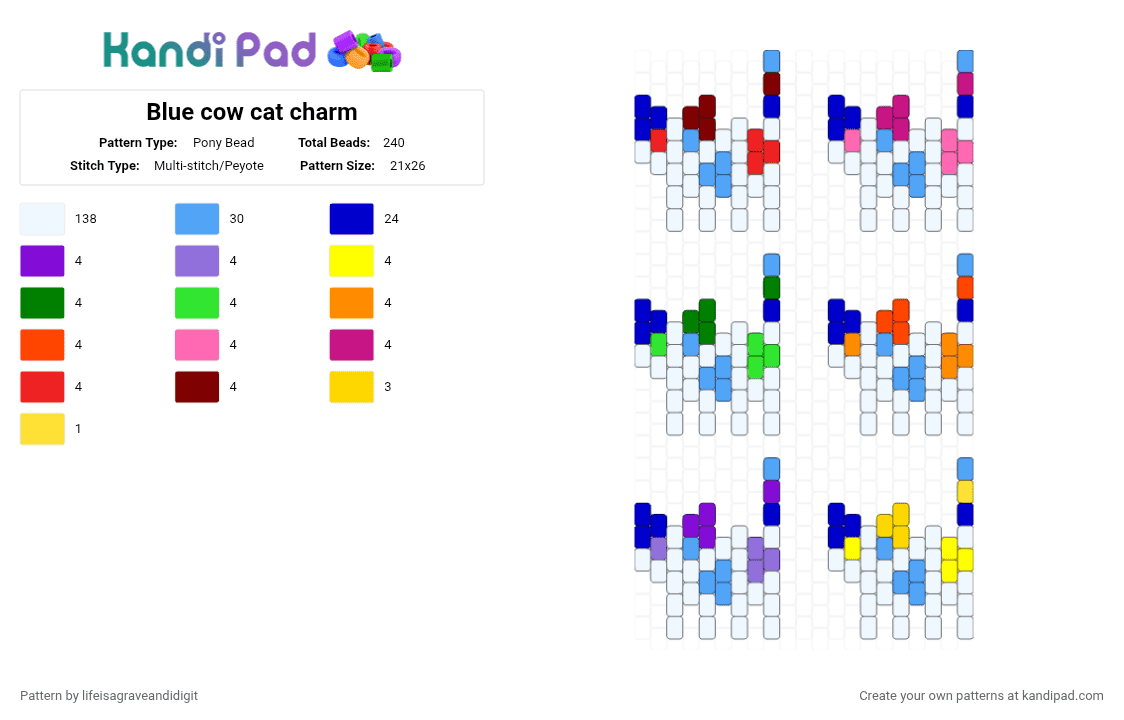 Kandi Pad

Blue cow cat charm

Pattern Type: Pony Bead
Total Beads: 240
Stitch Type: Multi-stitch/Peyote
Pattern Size: 21x26

138
30
24
4
4
4
4
4
4
4
4
4
4
4
3
1

Pattern by lifeisagraveandidigit

Create your own patterns at kandipad.com